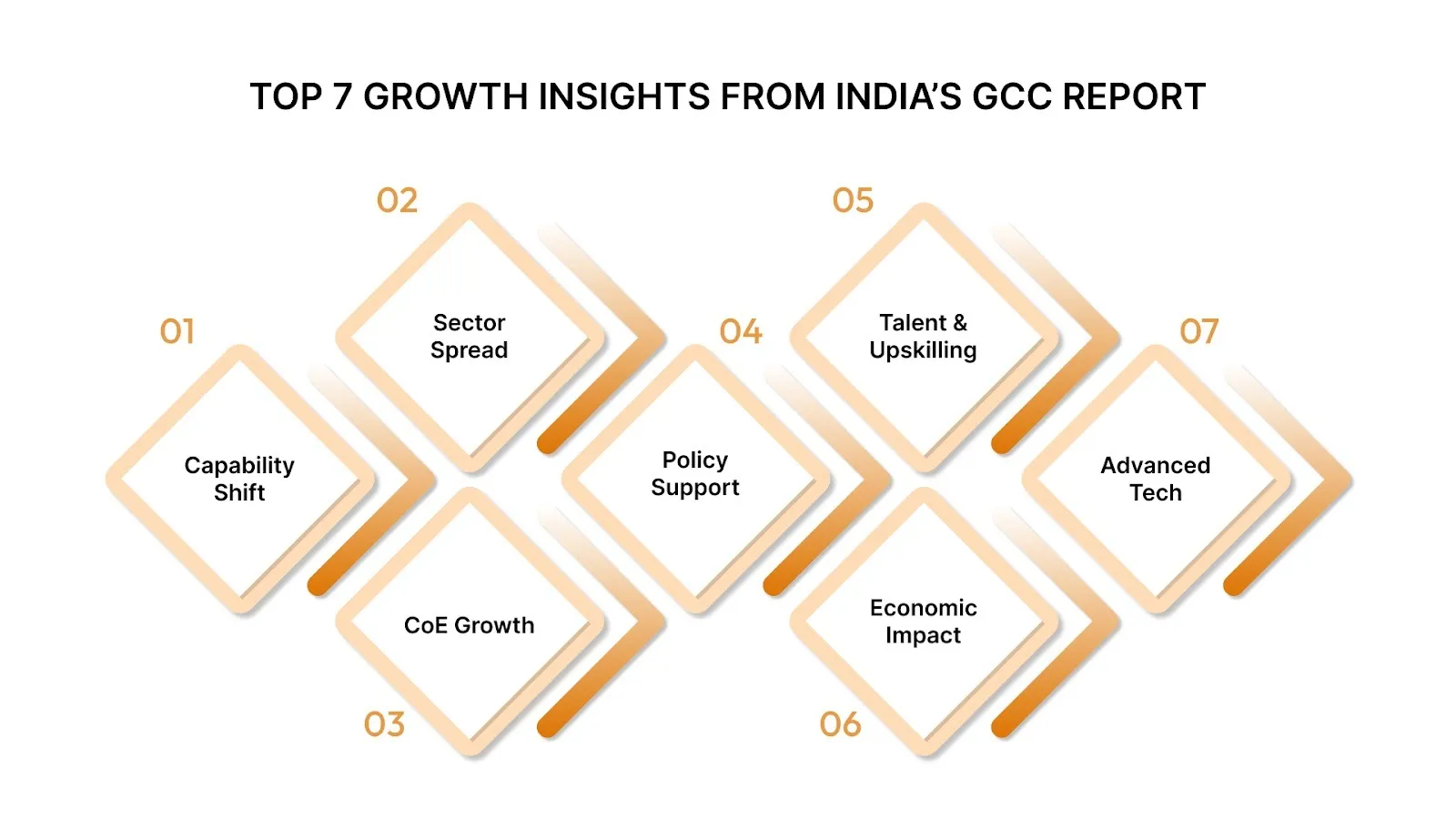 TOP 7 GROWTH INSIGHTS FROM INDIA'S GCC REPORT

01
Capability Shift

02
Sector Spread

03
CoE Growth

04
Policy Support

05
Talent & Upskilling

06
Economic Impact

07
Advanced Tech